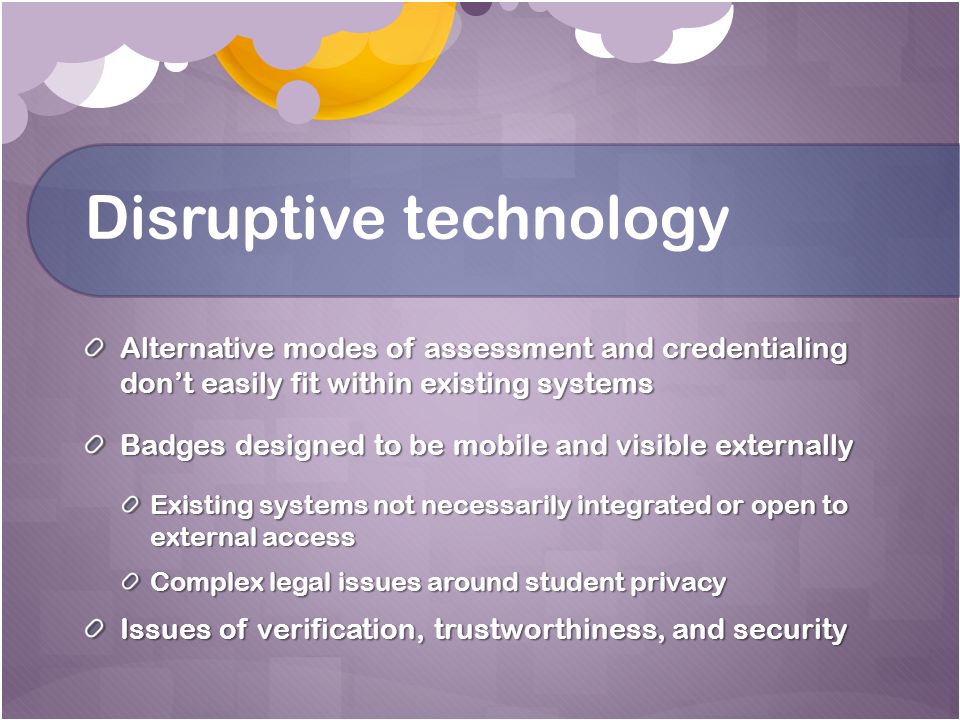 Disruptive technology

Alternative modes of assessment and credentialing don't easily fit within existing systems

Badges designed to be mobile and visible externally

Existing systems not necessarily integrated or open to external access

Complex legal issues around student privacy

Issues of verification, trustworthiness, and security